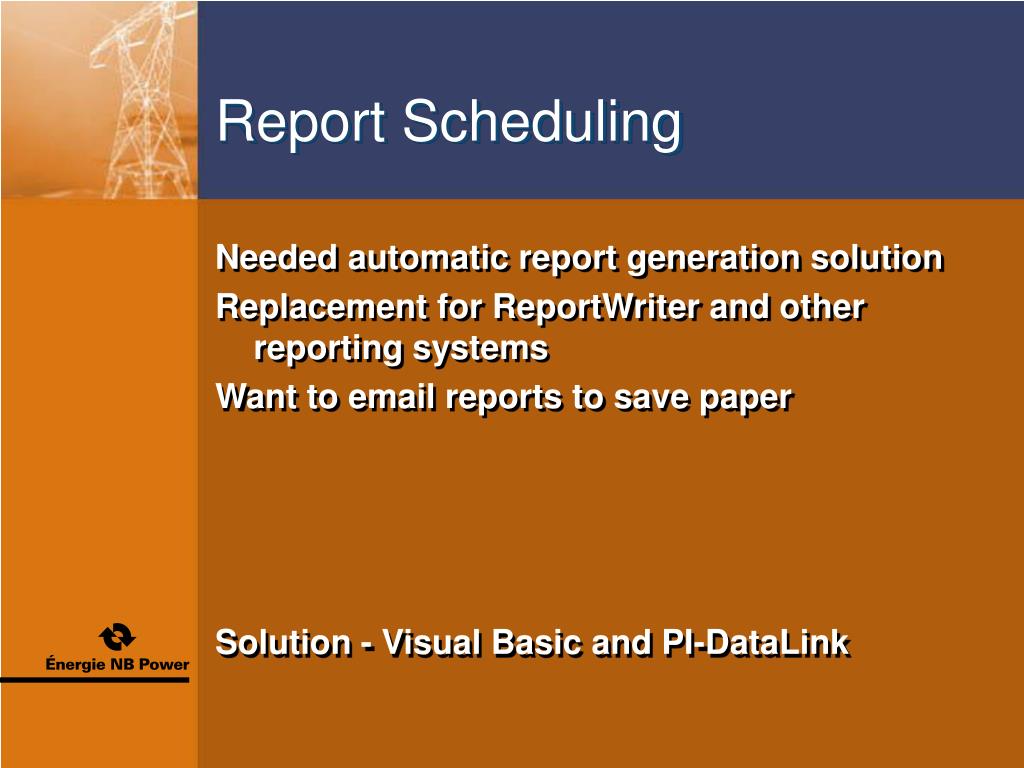 Report Scheduling

Needed automatic report generation solution

Replacement for ReportWriter and other reporting systems

Want to email reports to save paper

Solution - Visual Basic and PI-DataLink

Énergie NB Power